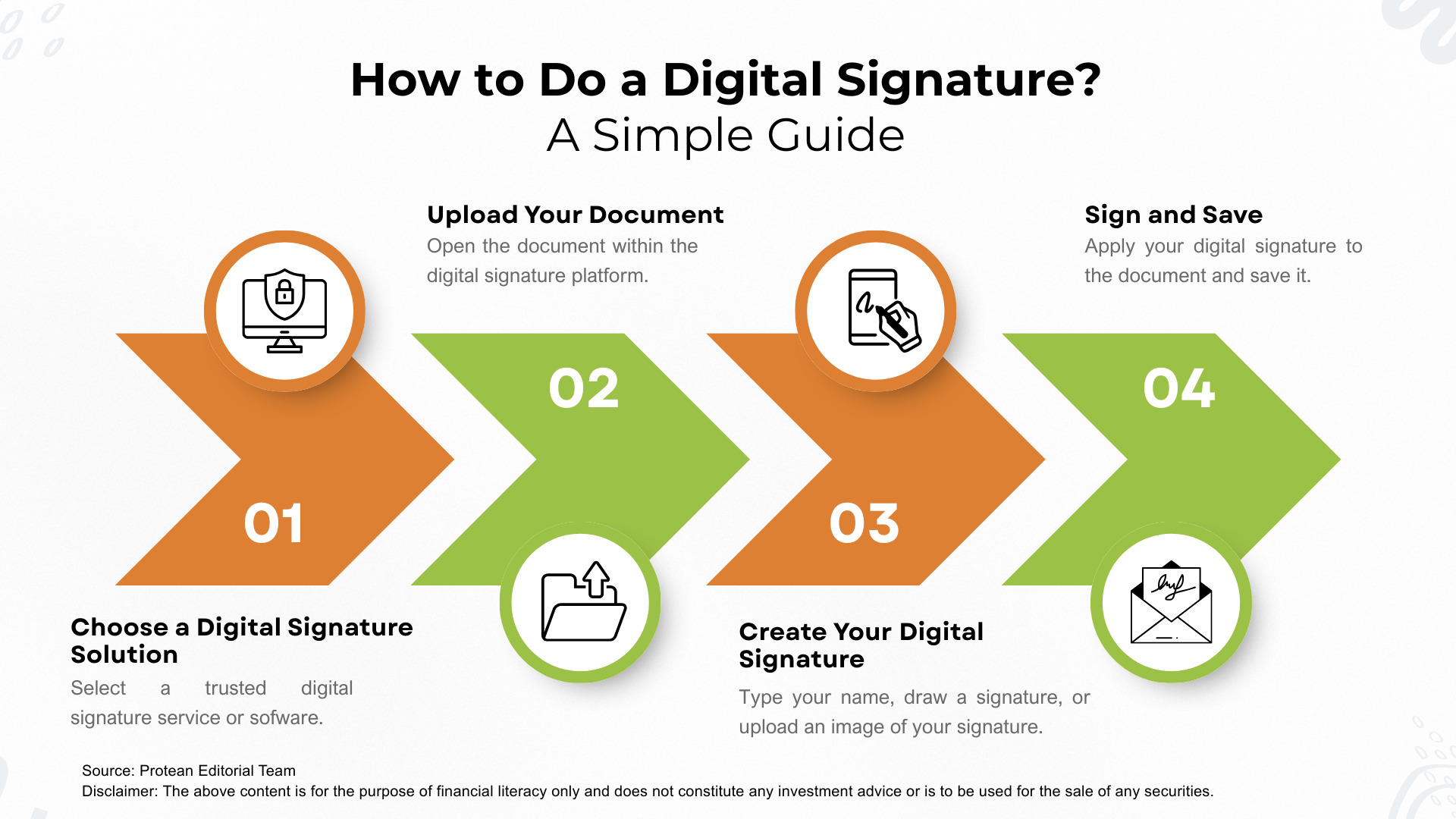 How to Do a Digital Signature?
A Simple Guide

01

Choose a Digital Signature Solution
Select a trusted digital signature service or sofware.

02

Upload Your Document
Open the document within the digital signature platform.

03

Create Your Digital Signature
Type your name, draw a signature, or upload an image of your signature.

04

Sign and Save
Apply your digital signature to the document and save it.

Source: Protean Editorial Team
Disclaimer: The above content is for the purpose of financial literacy only and does not constitute any investment advice or is to be used for the sale of any securities.